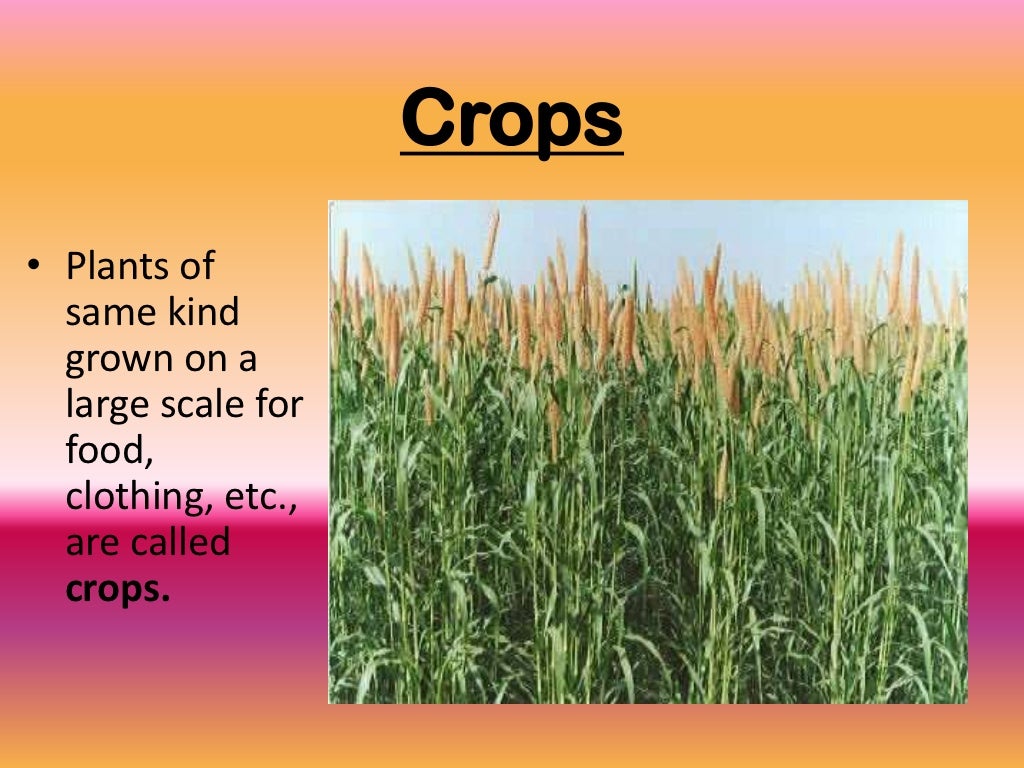 Crops

• Plants of same kind grown on a large scale for food, clothing, etc., are called crops.